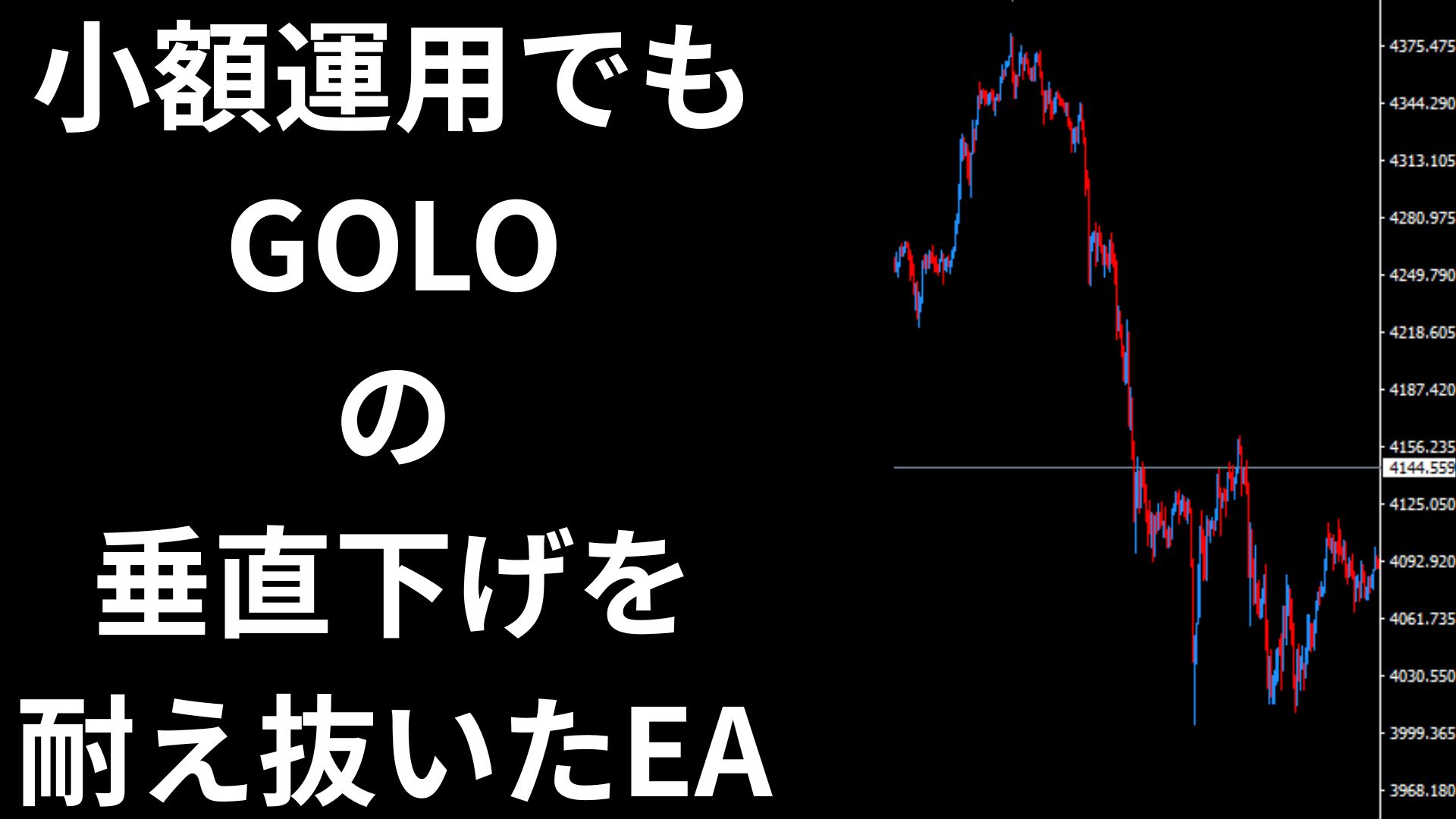 小額運用でも
GOLO
の
垂直下げを
耐え抜いたEA

4375.475
4344.290
4313.105
4280.975
4249.790
4218.605
4187.420
4156.235
4144.559
4125.050
4092.920
4061.735
4030.550
3999.365
3968.180